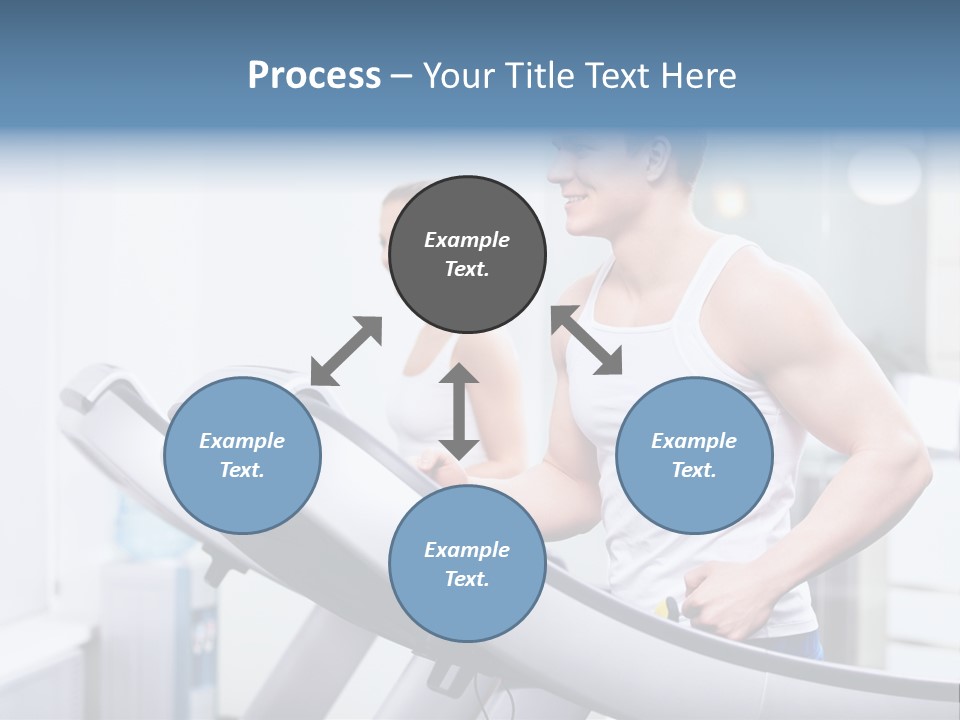 Process – Your Title Text Here

Example Text.

Example Text.

Example Text.

Example Text.